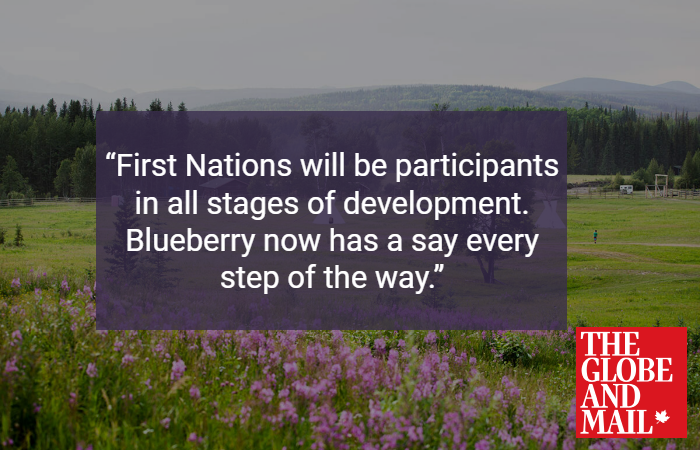 “First Nations will be participants in all stages of development. Blueberry now has a say every step of the way.”

THE GLOBE AND MAIL